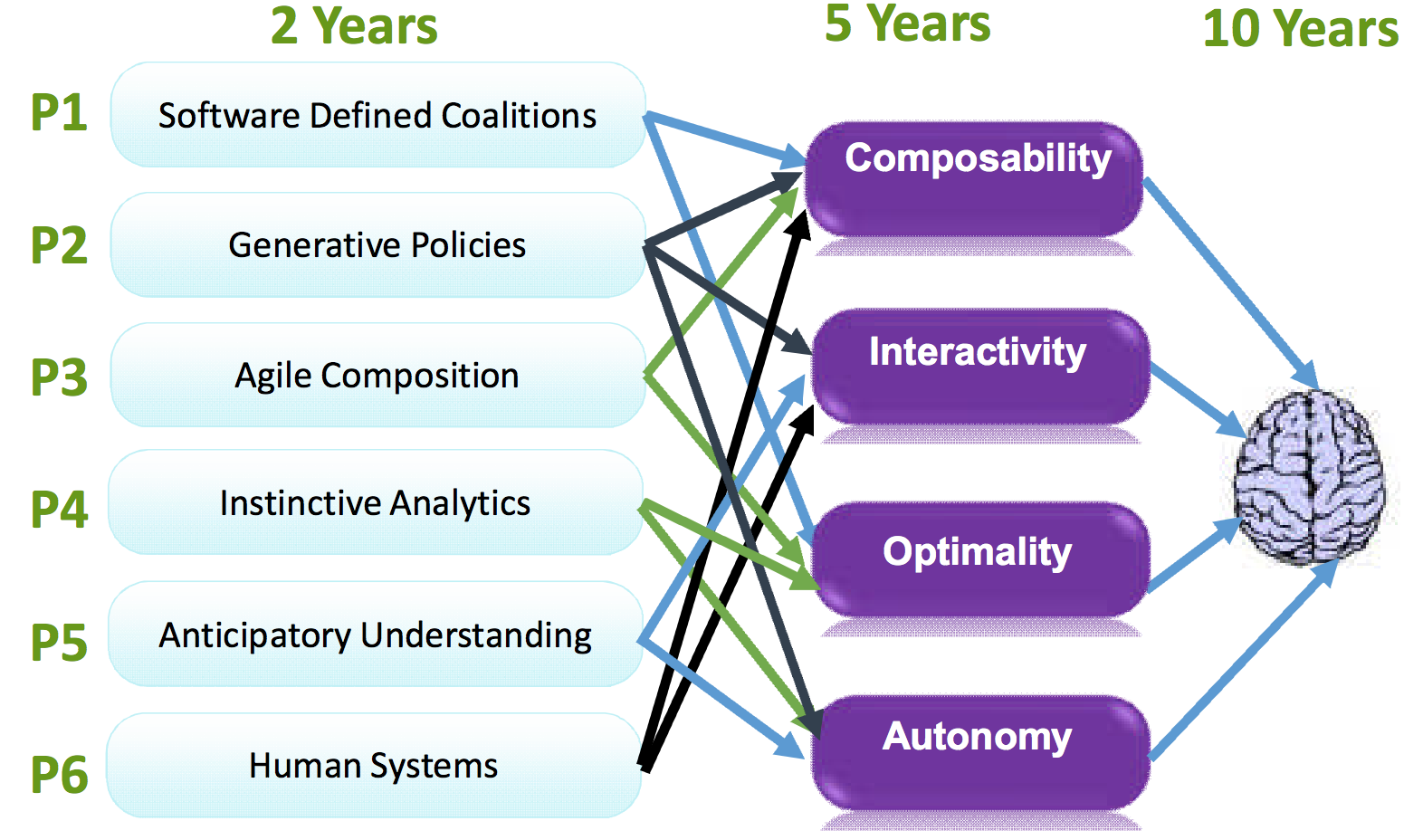 2 Years

5 Years

10 Years

P1 Software Defined Coalitions

P2 Generative Policies

P3 Agile Composition

P4 Instinctive Analytics

P5 Anticipatory Understanding

P6 Human Systems

Composability

Interactivity

Optimality

Autonomy